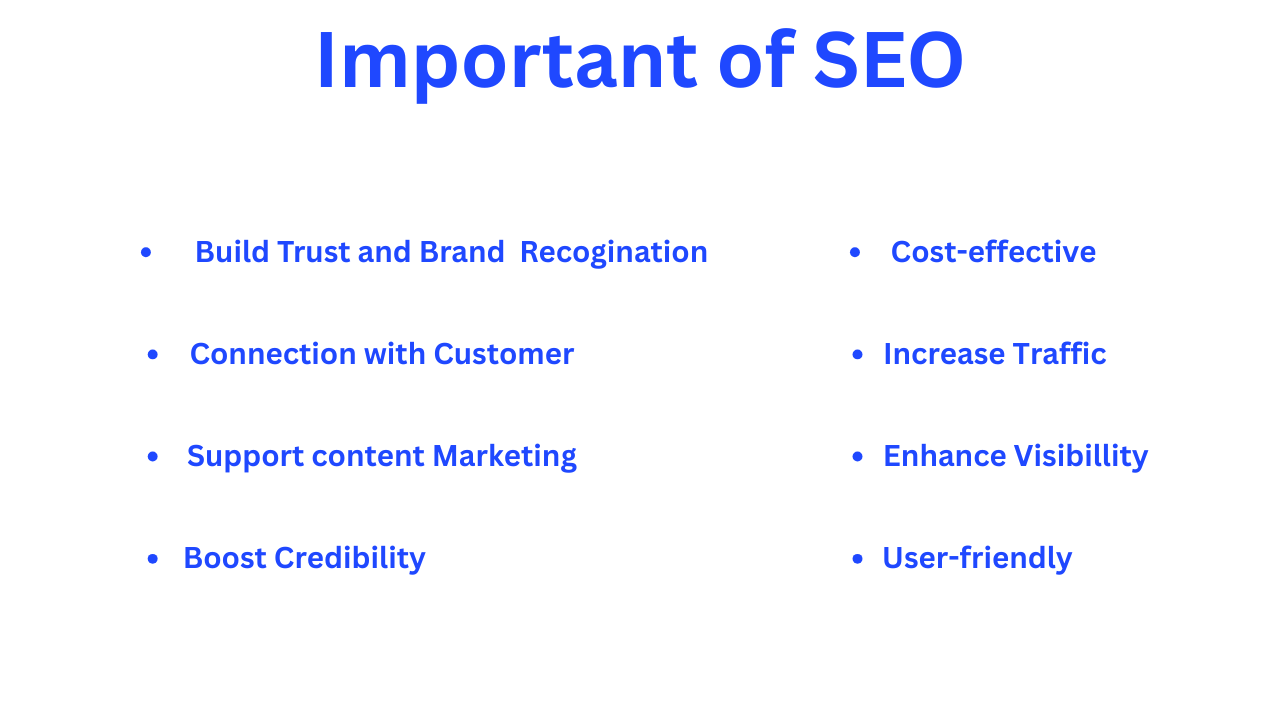 Important of SEO

- Build Trust and Brand Recogination
- Connection with Customer
- Support content Marketing
- Boost Credibility

- Cost-effective
- Increase Traffic
- Enhance Visibillity
- User-friendly